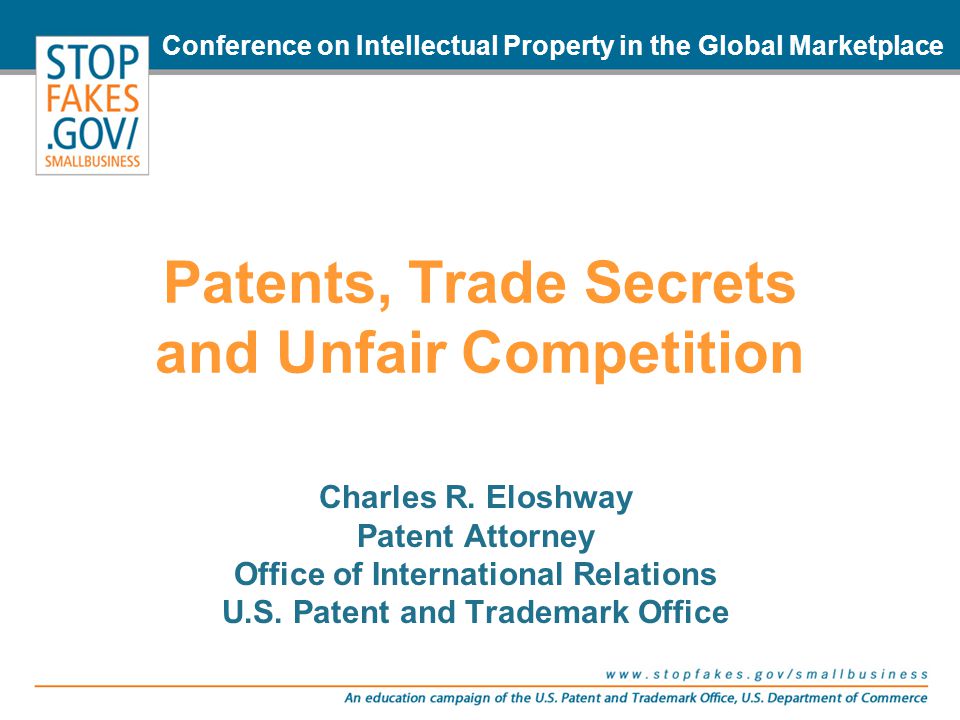 STOP
FAKES
.GOV/
SMALLBUSINESS

Conference on Intellectual Property in the Global Marketplace

Patents, Trade Secrets and Unfair Competition

Charles R. Eloshway
Patent Attorney
Office of International Relations
U.S. Patent and Trademark Office

www.stopfakes.gov/smallbusiness

An education campaign of the U.S. Patent and Trademark Office, U.S. Department of Commerce